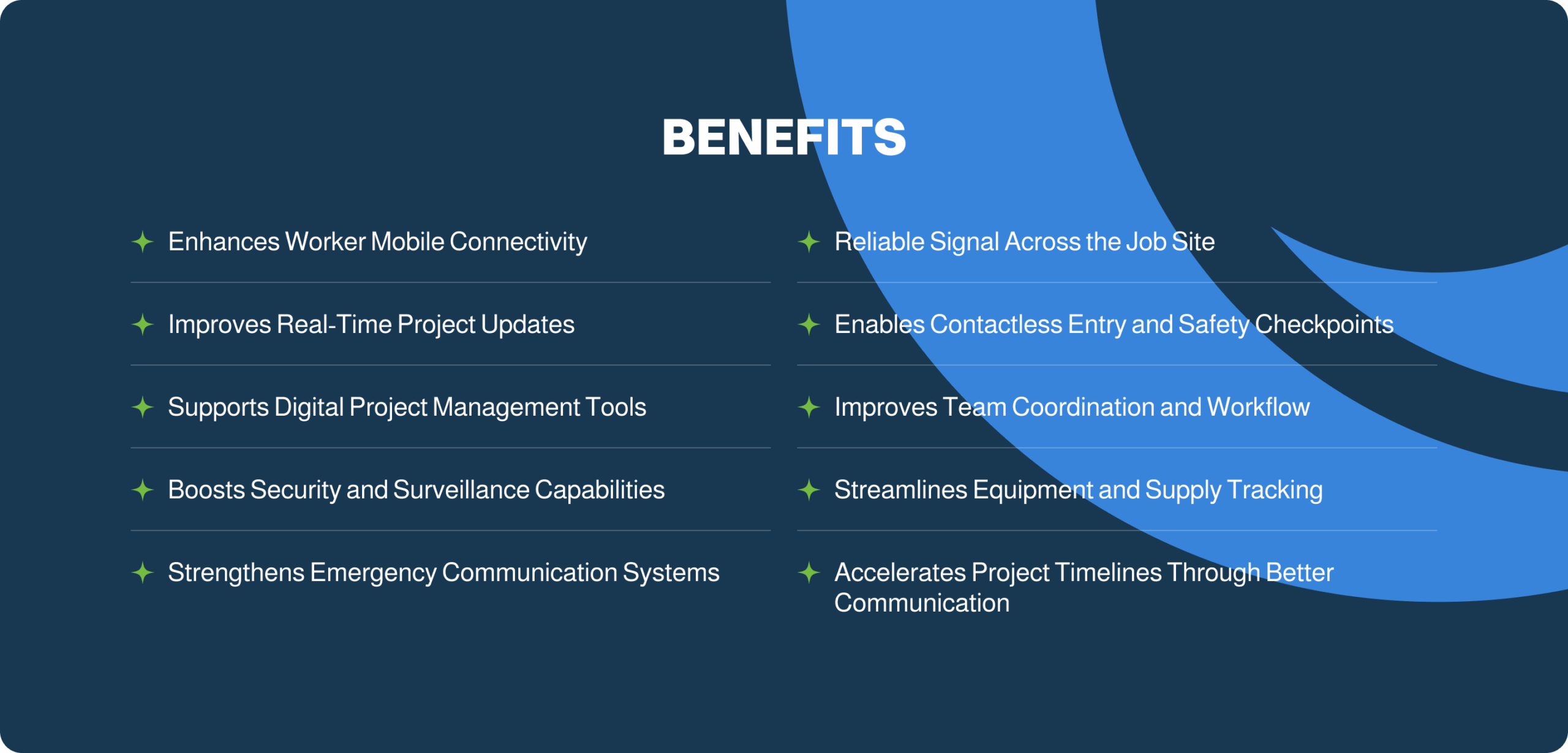 BENEFITS

Enhances Worker Mobile Connectivity

Improves Real-Time Project Updates

Supports Digital Project Management Tools

Boosts Security and Surveillance Capabilities

Strengthens Emergency Communication Systems

Reliable Signal Across the Job Site

Enables Contactless Entry and Safety Checkpoints

Improves Team Coordination and Workflow

Streamlines Equipment and Supply Tracking

Accelerates Project Timelines Through Better Communication